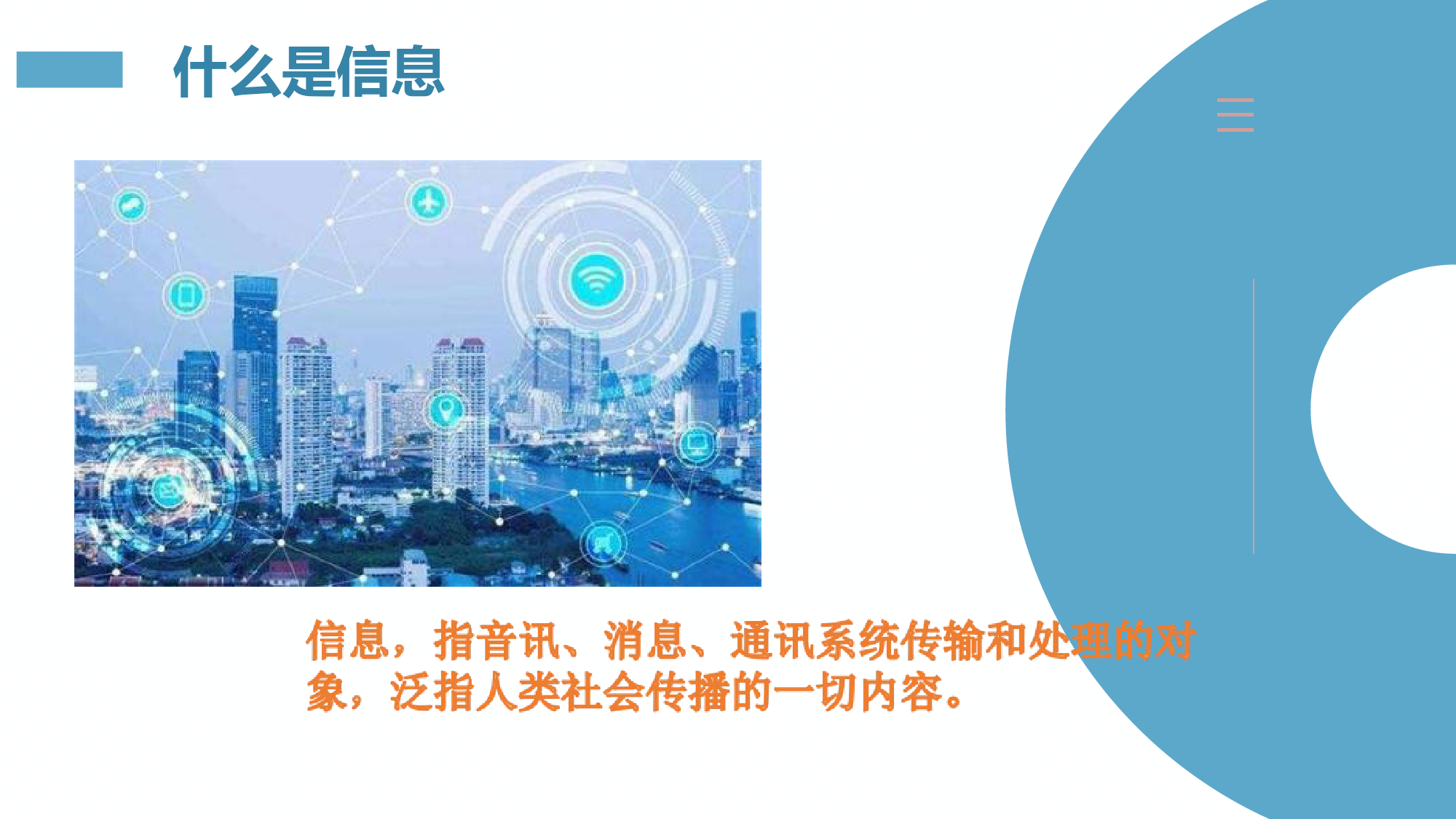 什么是信息

信息，指音讯、消息、通讯系统传输和处理的对象，泛指人类社会传播的一切内容。